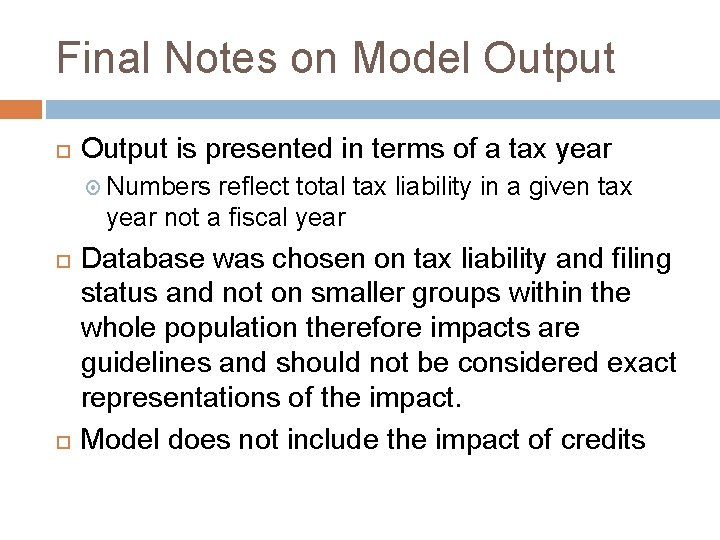 Final Notes on Model Output

Output is presented in terms of a tax year

Numbers reflect total tax liability in a given tax year not a fiscal year

Database was chosen on tax liability and filing status and not on smaller groups within the whole population therefore impacts are guidelines and should not be considered exact representations of the impact.

Model does not include the impact of credits